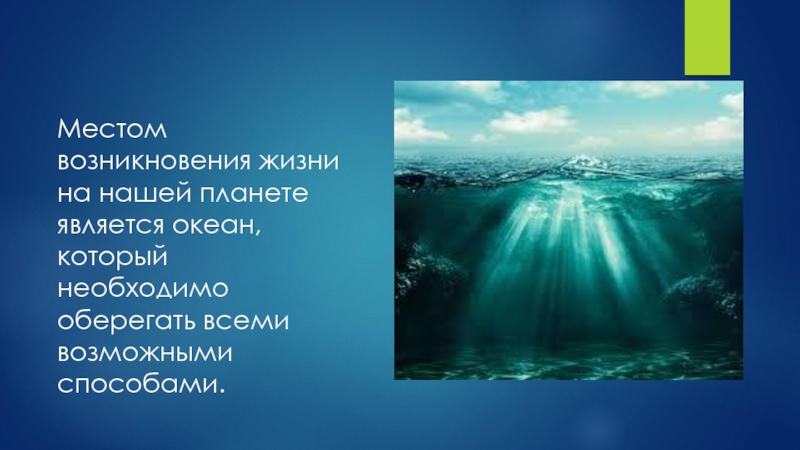 Местом возникновения жизни на нашей планете является океан, который необходимо оберегать всеми возможными способами.